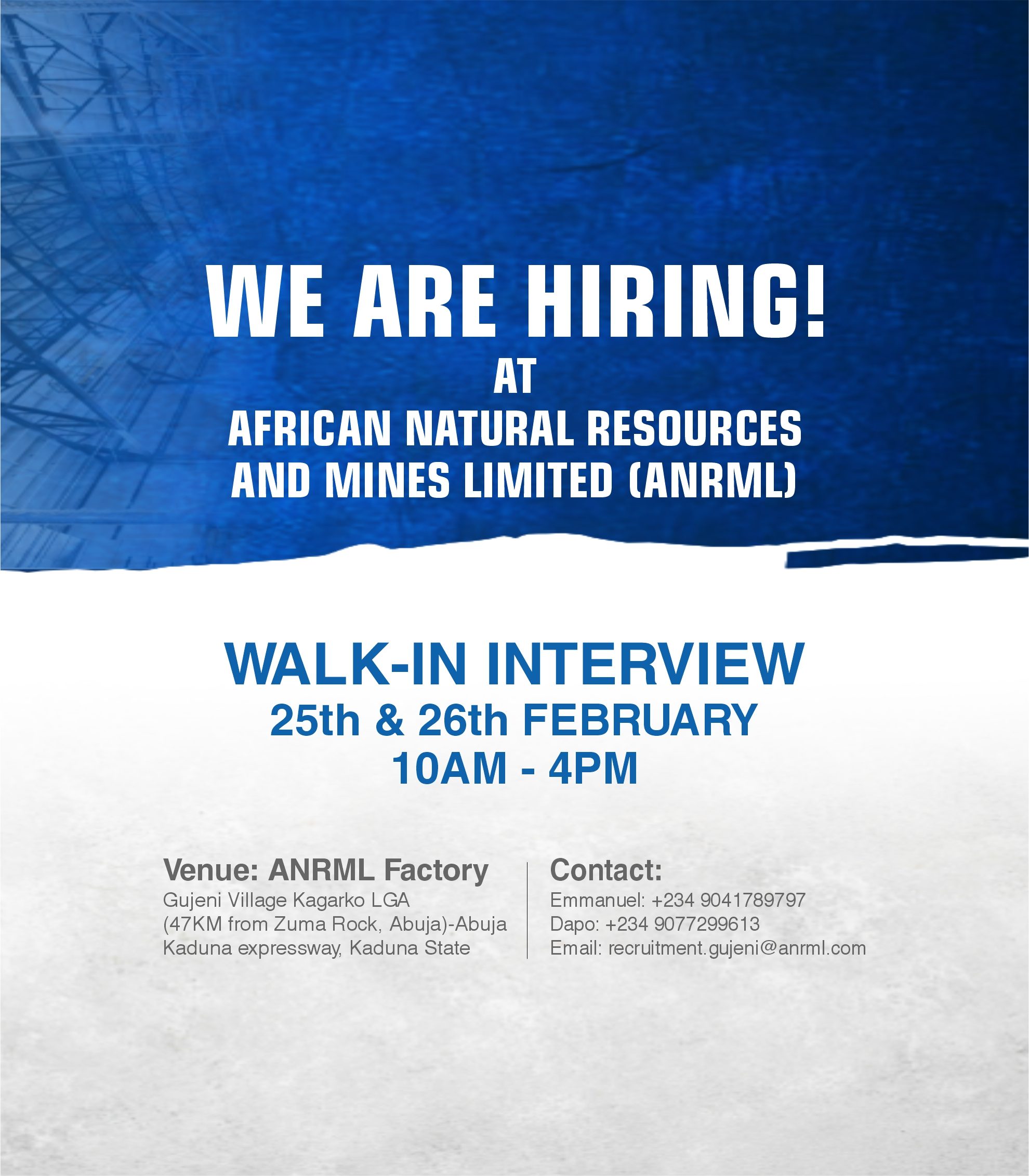 WE ARE HIRING!
AT
AFRICAN NATURAL RESOURCES AND MINES LIMITED (ANRML)

WALK-IN INTERVIEW
25th & 26th FEBRUARY
10AM - 4PM

Venue: ANRML Factory
Gujeni Village Kagarko LGA (47KM from Zuma Rock, Abuja)-Abuja Kaduna expressway, Kaduna State

Contact:
Emmanuel: +234 9041789797
Dapo: +234 9077299613
Email: recruitment.gujeni@anrml.com